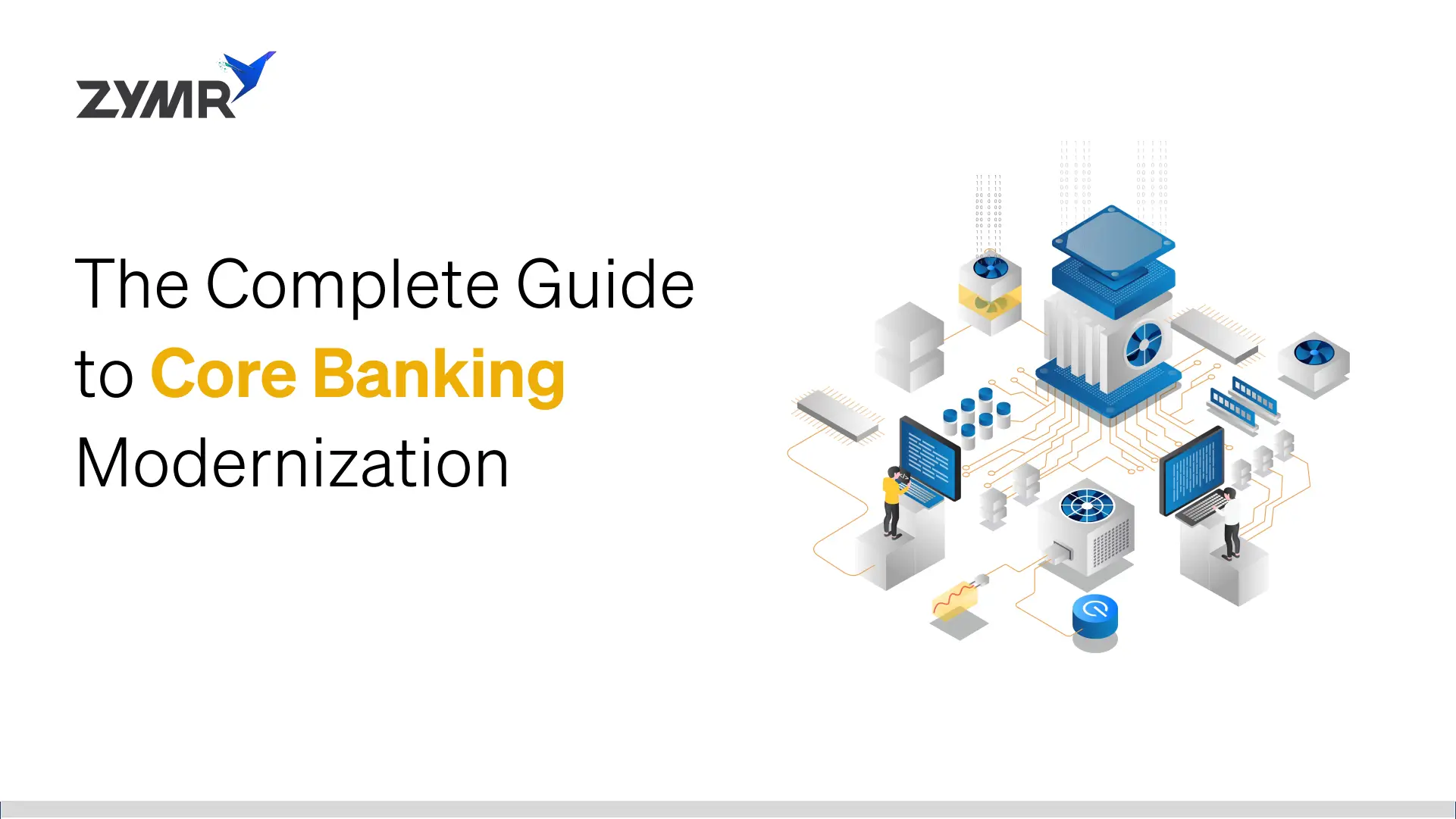 ZYMR

The Complete Guide to Core Banking Modernization